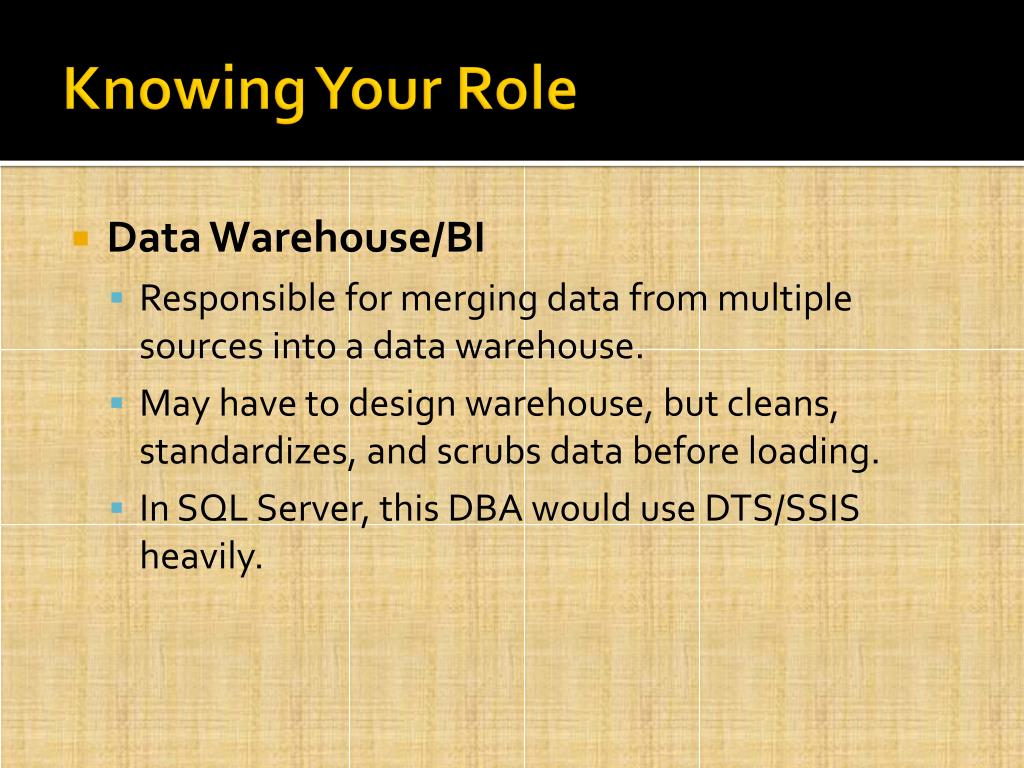 Knowing Your Role

Data Warehouse/BI

Responsible for merging data from multiple sources into a data warehouse.

May have to design warehouse, but cleans, standardizes, and scrubs data before loading.

In SQL Server, this DBA would use DTS/SSIS heavily.